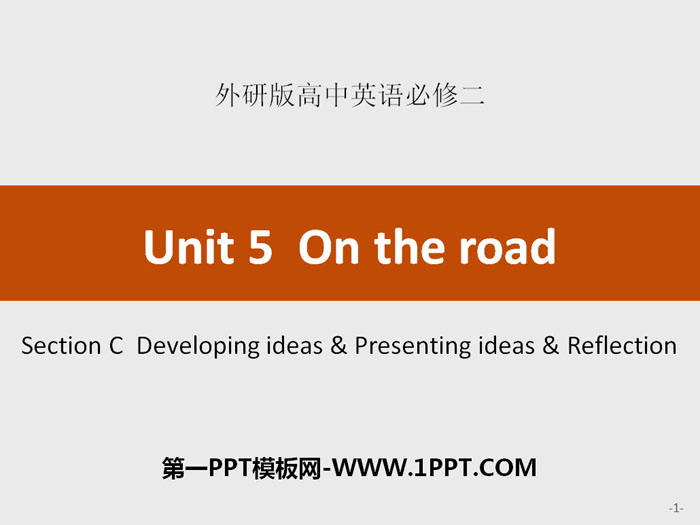 外研版高中英语必修二

Unit 5 On the road

Section C Developing ideas & Presenting ideas & Reflection

第一PPT模板网-WWW.1PPT.COM

-1-